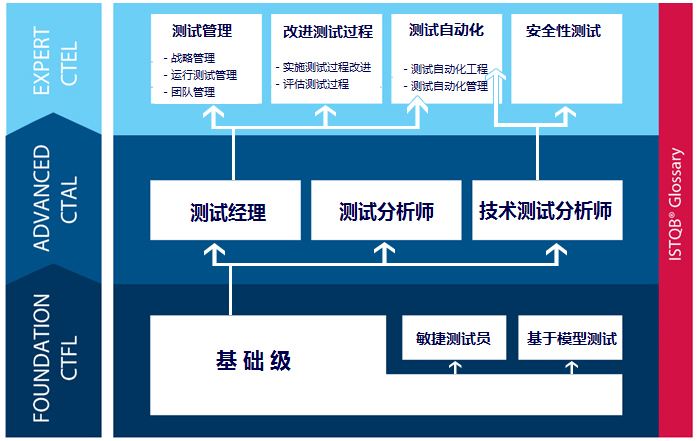 EXPERT
CTEL

测试管理
- 战略管理
- 运行测试管理
- 团队管理

改进测试过程
- 实施测试过程改进
- 评估测试过程

测试自动化
- 测试自动化工程
- 测试自动化管理

安全性测试

ADVANCED
CTAL

测试经理

测试分析师

技术测试分析师

FOUNDATION
CTFL

基础级

敏捷测试员

基于模型测试

ISTQB® Glossary